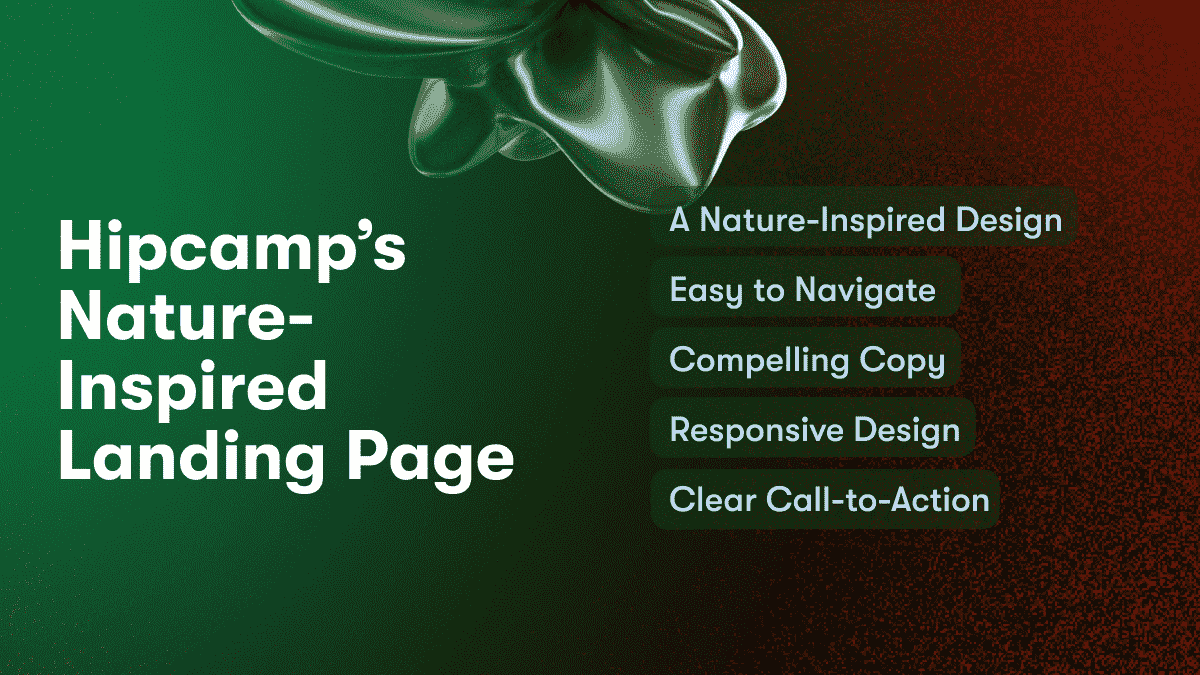 Hipcamp's Nature-Inspired Landing Page

A Nature-Inspired Design

Easy to Navigate

Compelling Copy

Responsive Design

Clear Call-to-Action